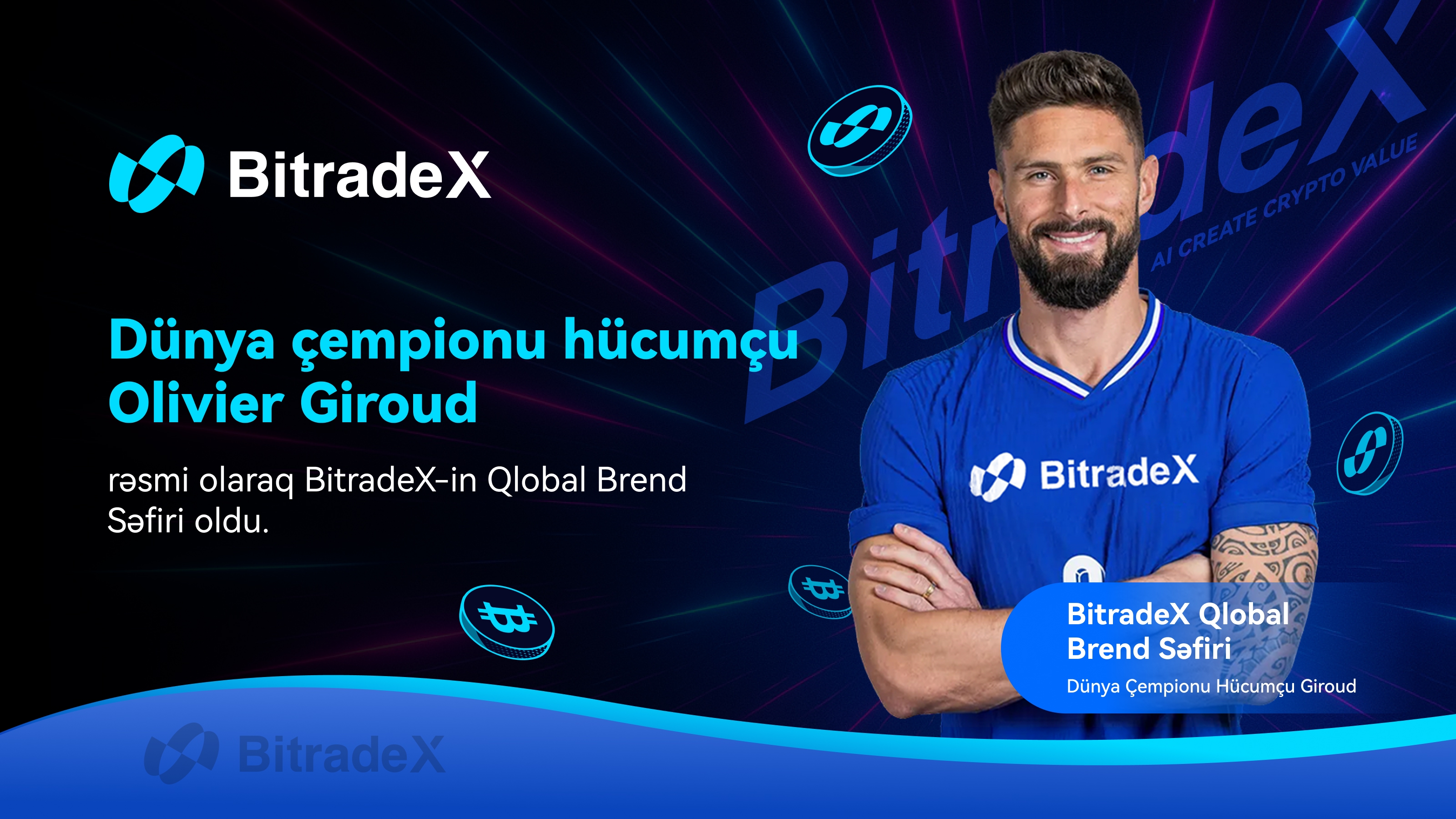 BitradeX

Dünya çempionu hücumçu Olivier Giroud

rəsmi olaraq BitradeX-in Qlobal Brend Səfiri oldu.

BitradeX
AI CREATE CRYPTO VALUE

BitradeX

BitradeX Qlobal Brend Səfiri
Dünya Çempionu Hücumçu Giroud

BitradeX